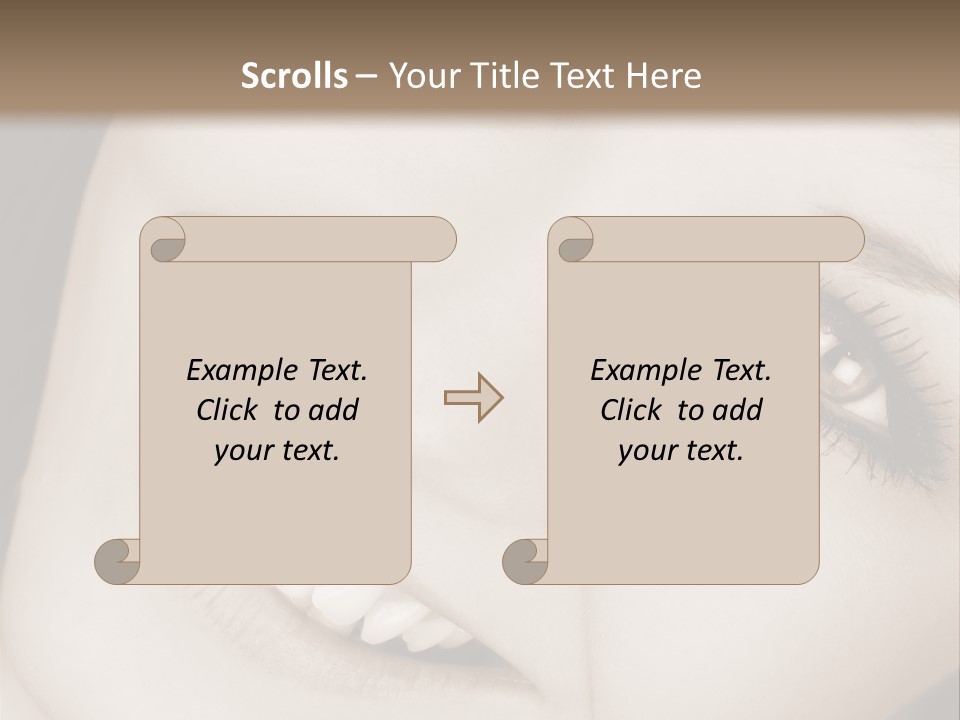 Scrolls – Your Title Text Here

Example Text. Click to add your text.

Example Text. Click to add your text.